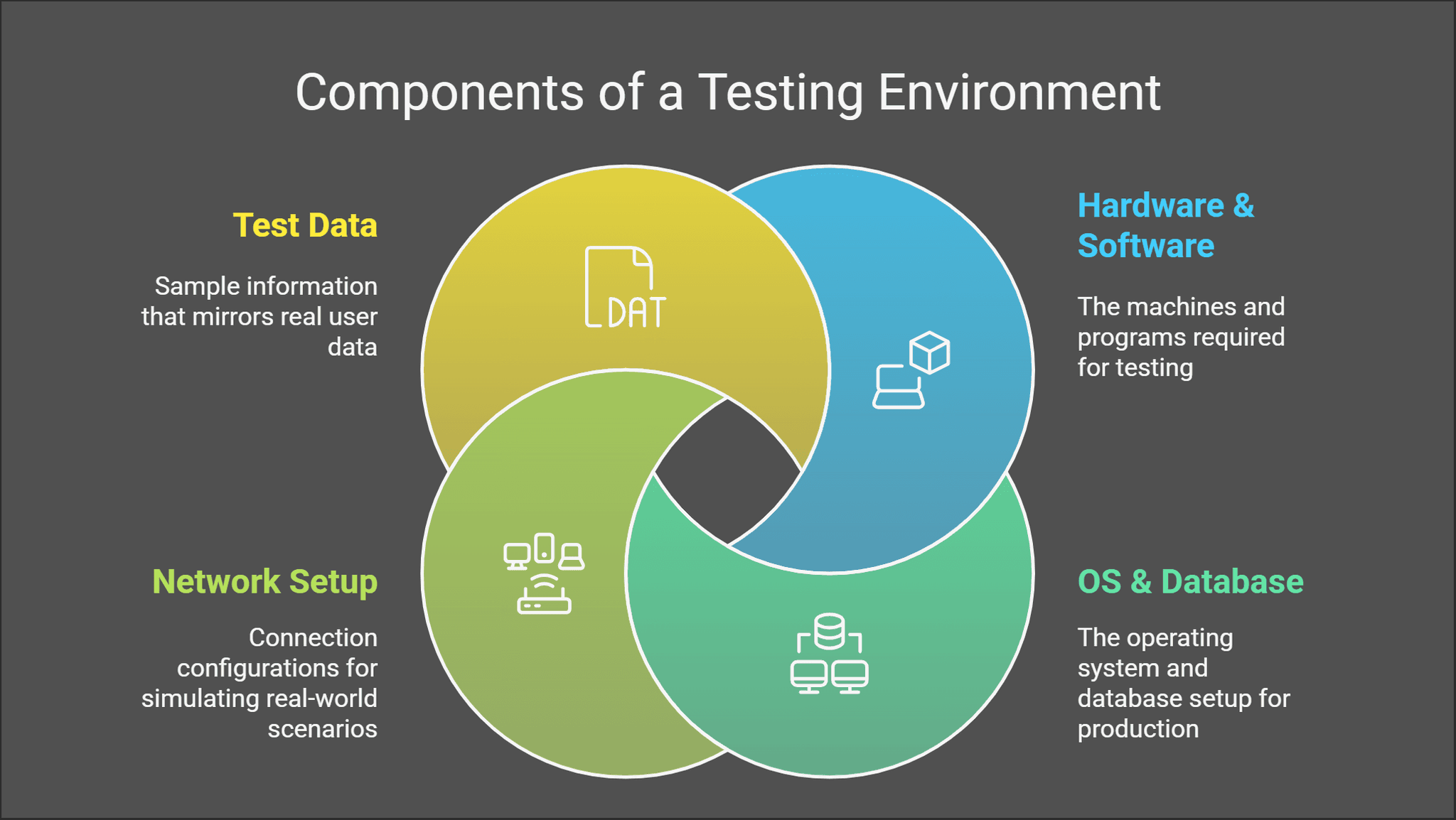 Components of a Testing Environment

Test Data

Sample information that mirrors real user data

DAT

Hardware & Software

The machines and programs required for testing

Network Setup

Connection configurations for simulating real-world scenarios

OS & Database

The operating system and database setup for production